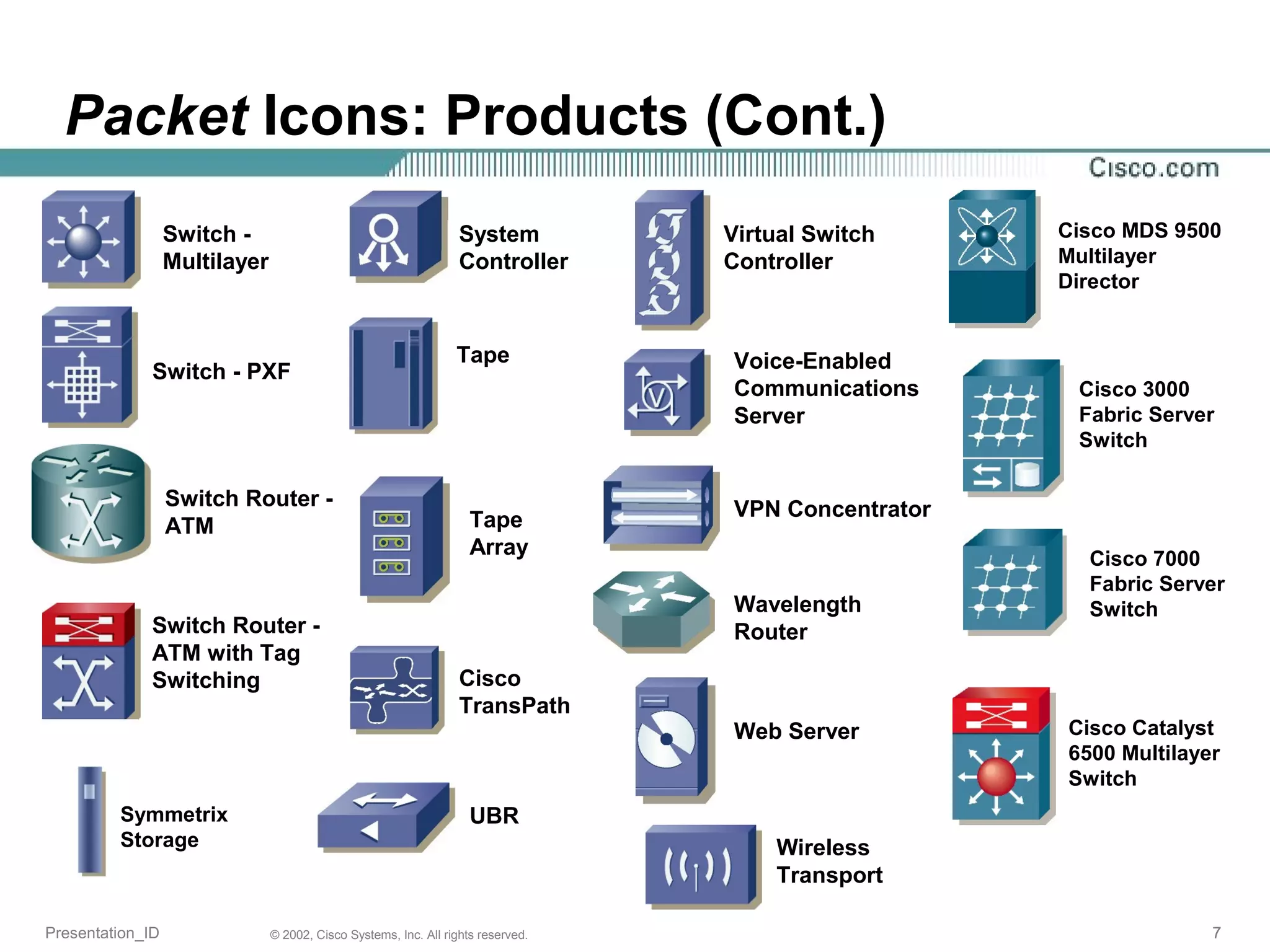 Packet Icons: Products (Cont.)

Cisco.com

Switch - Multilayer

Switch - PXF

Switch Router - ATM

Switch Router - ATM with Tag Switching

Symmetrix Storage

System Controller

Tape

Tape Array

Cisco TransPath

UBR

Virtual Switch Controller

Voice-Enabled Communications Server

VPN Concentrator

Wavelength Router

Web Server

Wireless Transport

Cisco MDS 9500 Multilayer Director

Cisco 3000 Fabric Server Switch

Cisco 7000 Fabric Server Switch

Cisco Catalyst 6500 Multilayer Switch

Presentation_ID © 2002, Cisco Systems, Inc. All rights reserved. 7